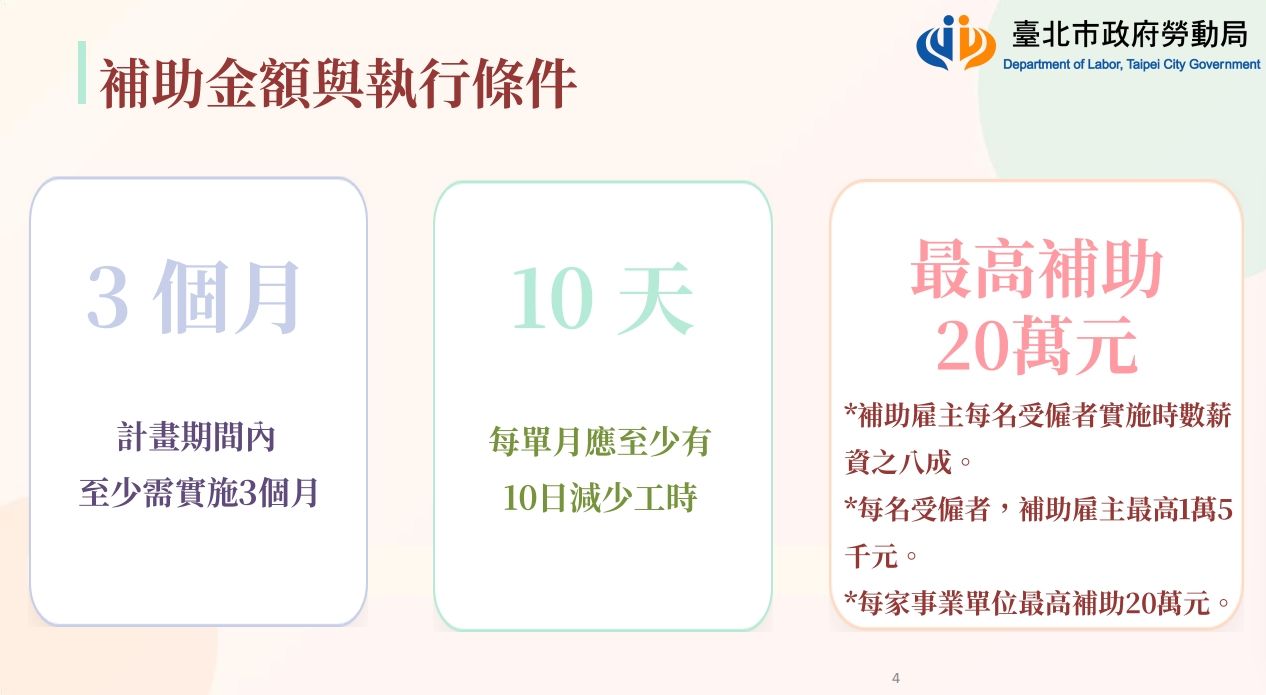 臺北市政府勞動局
Department of Labor, Taipei City Government

補助金額與執行條件

3 個月

計畫期間內
至少需實施3個月

10 天

每單月應至少有
10日減少工時

最高補助
20萬元

*補助雇主每名受僱者實施時數薪資之八成。
*每名受僱者，補助雇主最高1萬5千元。
*每家事業單位最高補助20萬元。

4